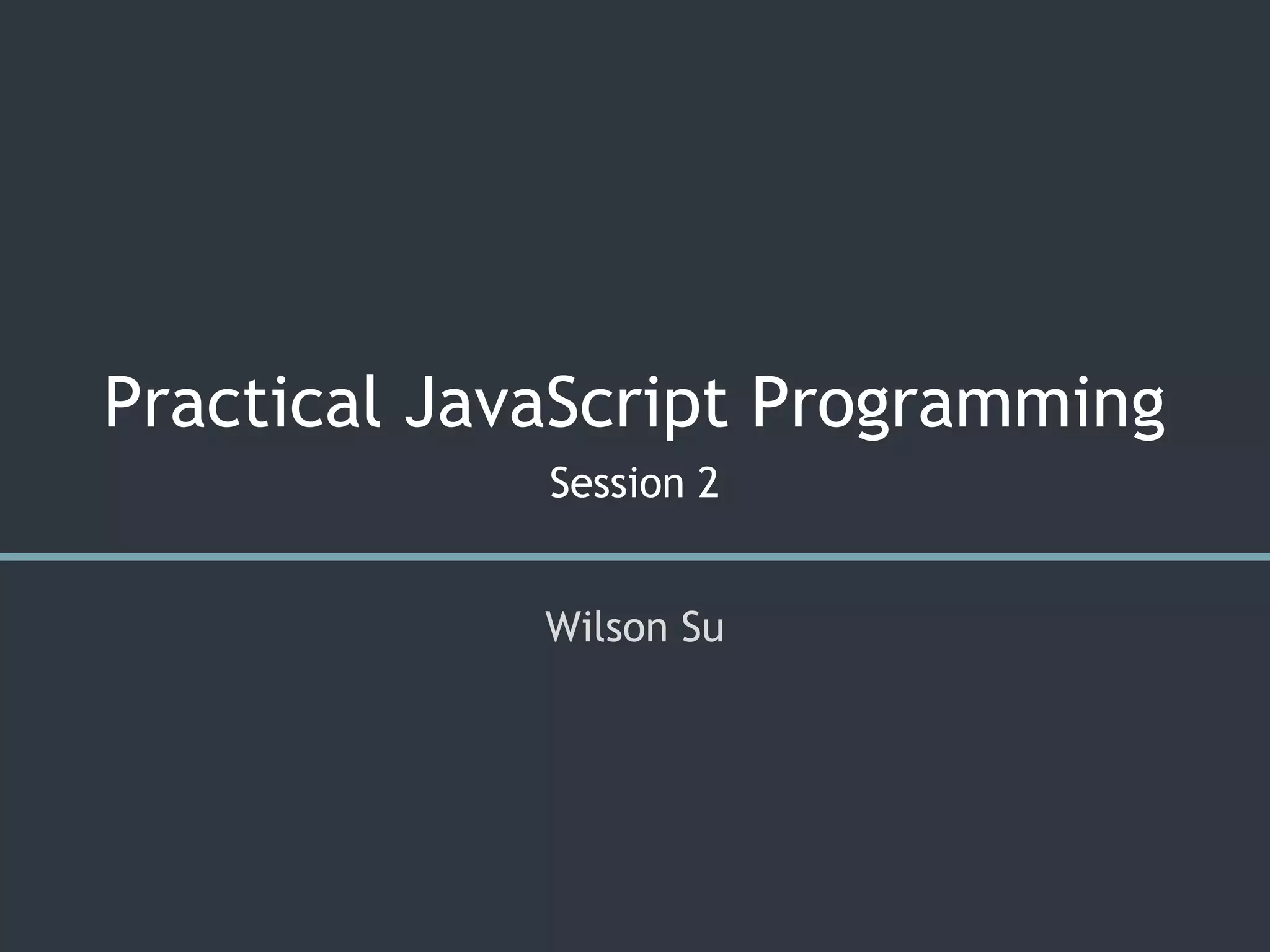 Practical JavaScript Programming

Session 2

Wilson Su